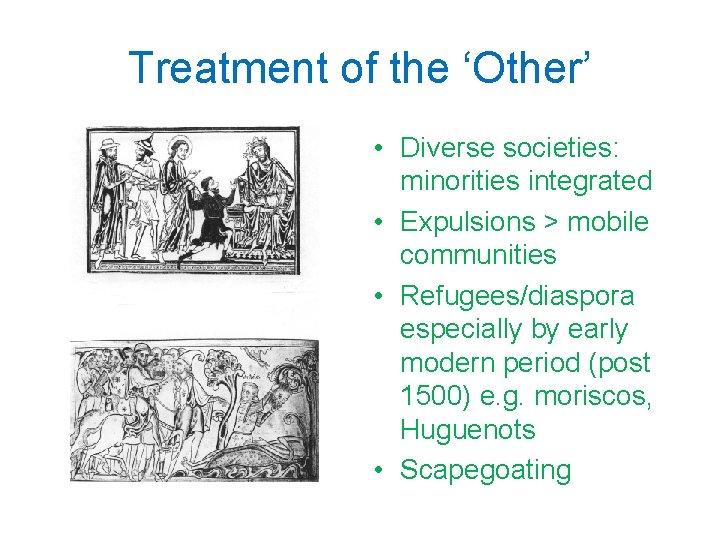 Treatment of the ‘Other’

• Diverse societies: minorities integrated
• Expulsions > mobile communities
• Refugees/diaspora especially by early modern period (post 1500) e.g. moriscos, Huguenots
• Scapegoating